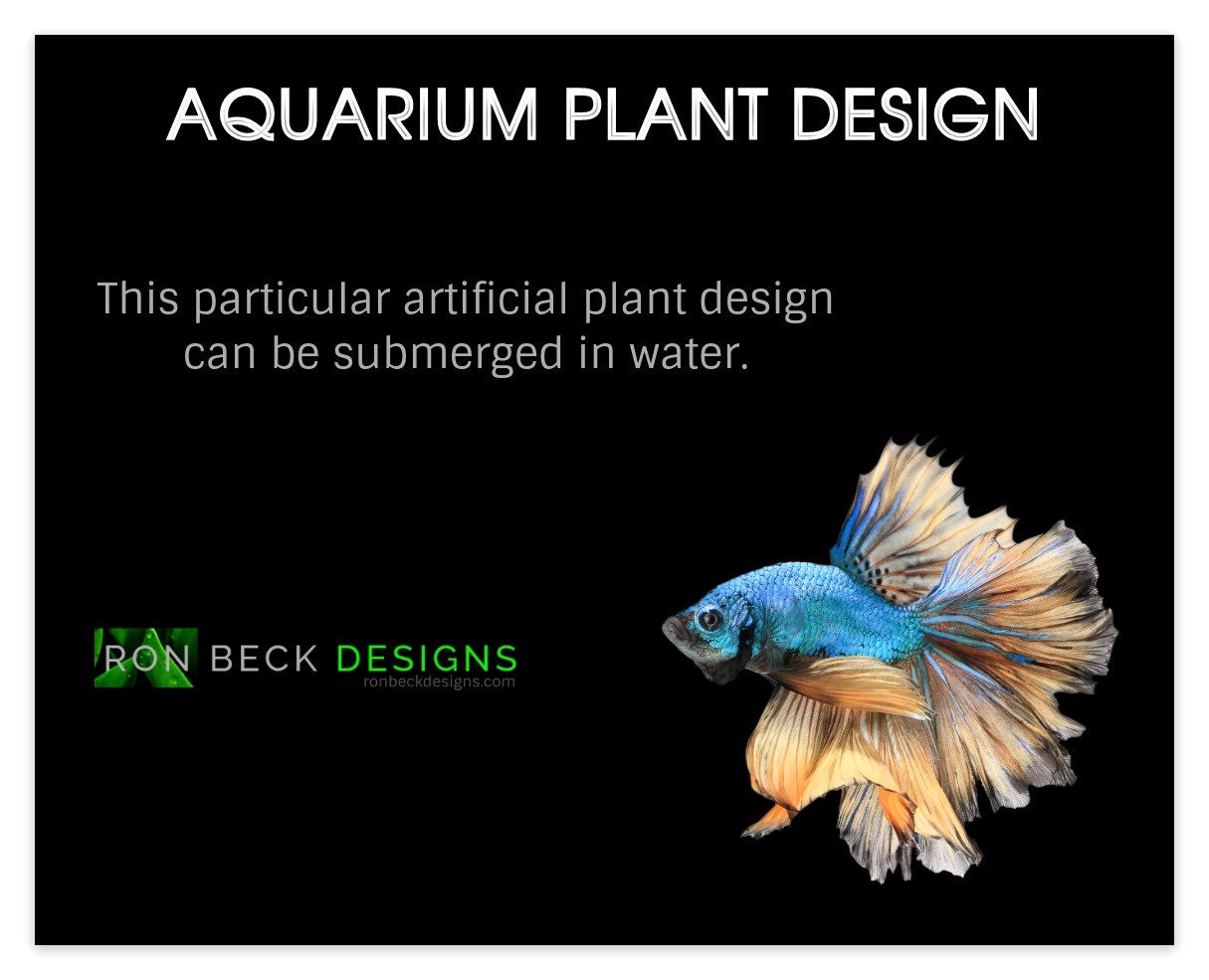 AQUARIUM PLANT DESIGN

This particular artificial plant design can be submerged in water.

RON BECK DESIGNS
ronbeckdesigns.com